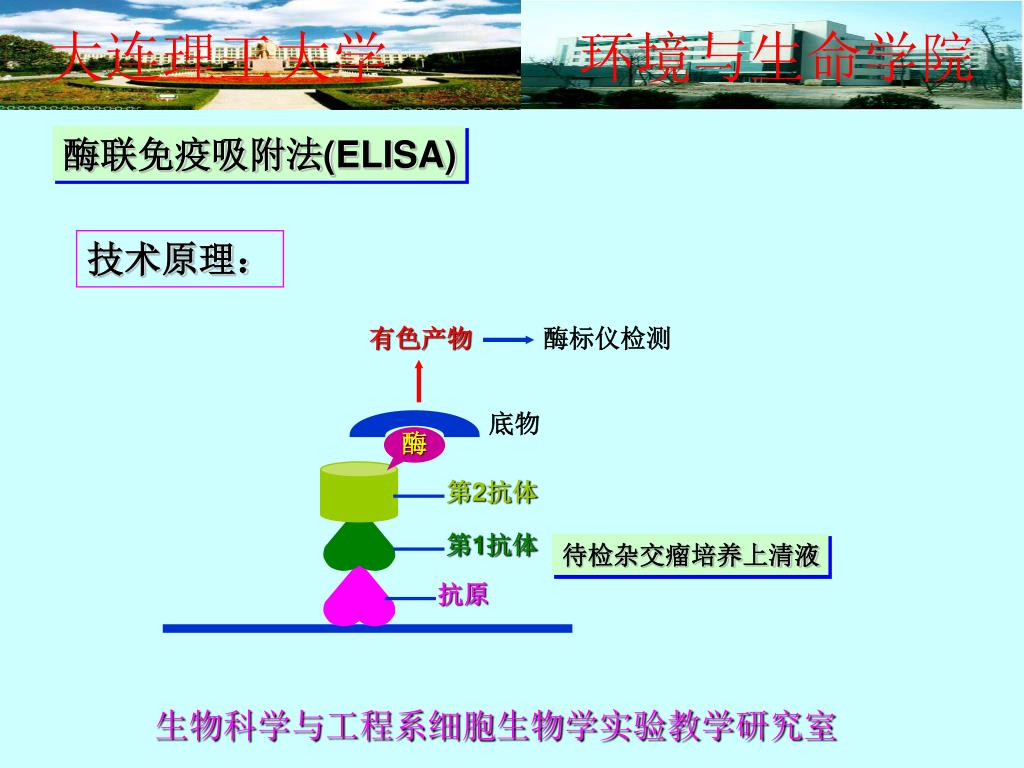 大连理工大学　环境与生命学院

酶联免疫吸附法(ELISA)

技术原理：

有色产物 酶标仪检测

底物

酶

第2抗体

第1抗体

待检杂交瘤培养上清液

抗原

生物科学与工程系细胞生物学实验教学研究室